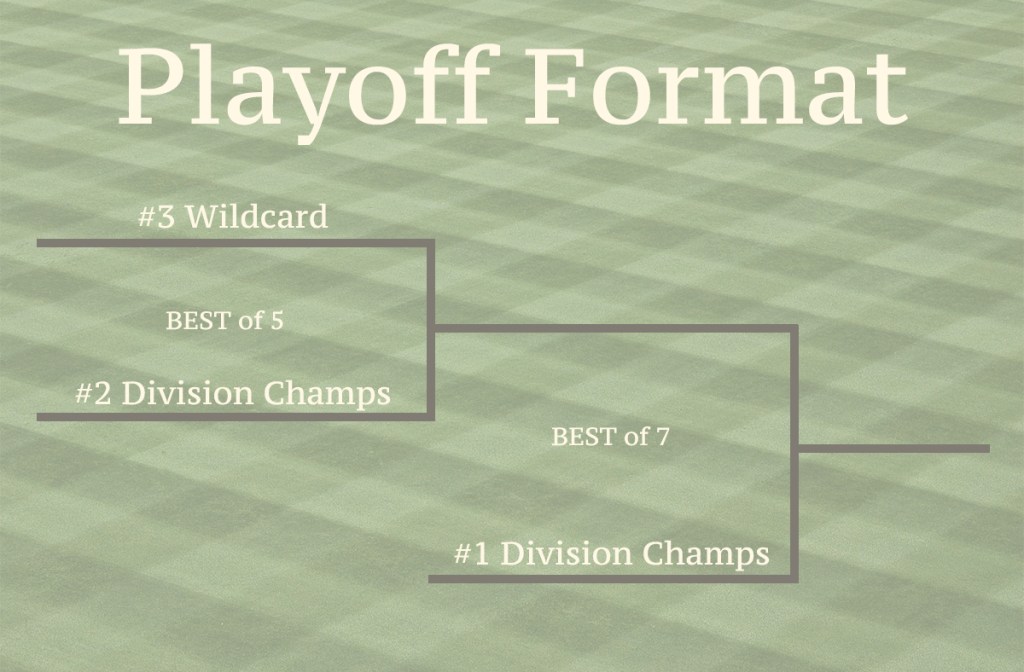 Playoff Format

#3 Wildcard

BEST of 5

#2 Division Champs

BEST of 7

#1 Division Champs